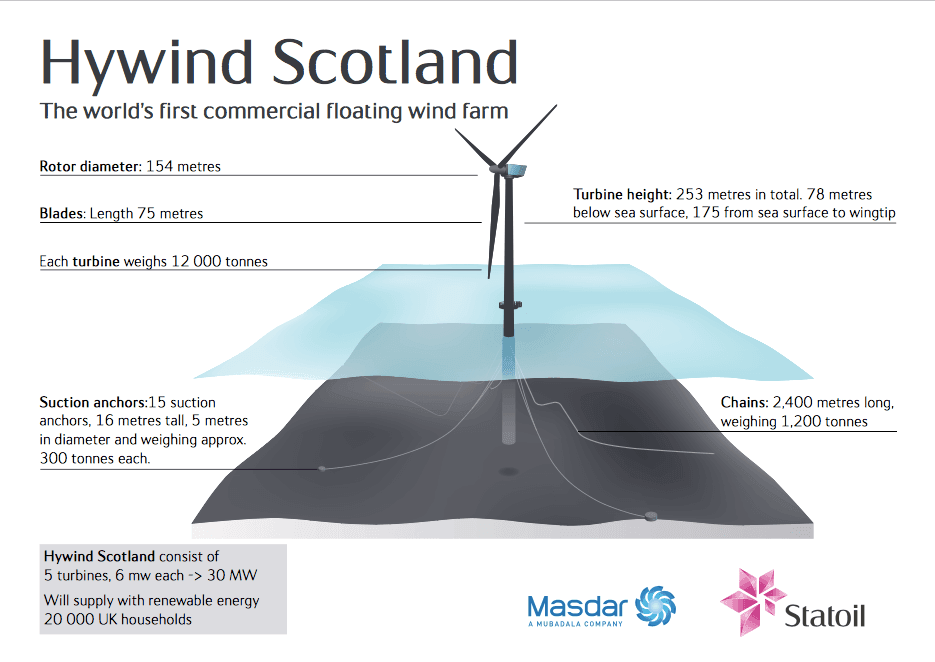 Hywind Scotland

The world's first commercial floating wind farm

Rotor diameter: 154 metres

Blades: Length 75 metres

Each turbine weighs 12 000 tonnes

Turbine height: 253 metres in total. 78 metres below sea surface, 175 from sea surface to wingtip

Suction anchors:15 suction anchors, 16 metres tall, 5 metres in diameter and weighing approx. 300 tonnes each.

Chains: 2,400 metres long, weighing 1,200 tonnes

Hywind Scotland consist of 5 turbines, 6 mw each -> 30 MW

Will supply with renewable energy 20 000 UK households

Masdar
A MUBADALA COMPANY

Statoil